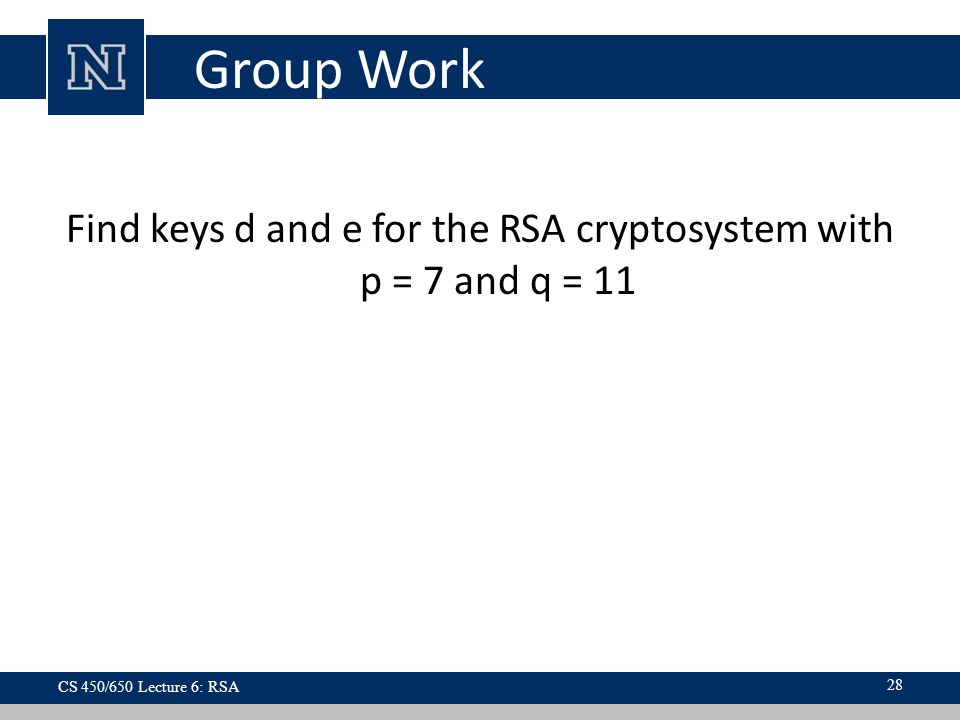 N

Group Work

Find keys d and e for the RSA cryptosystem with p = 7 and q = 11

CS 450/650 Lecture 6: RSA

28